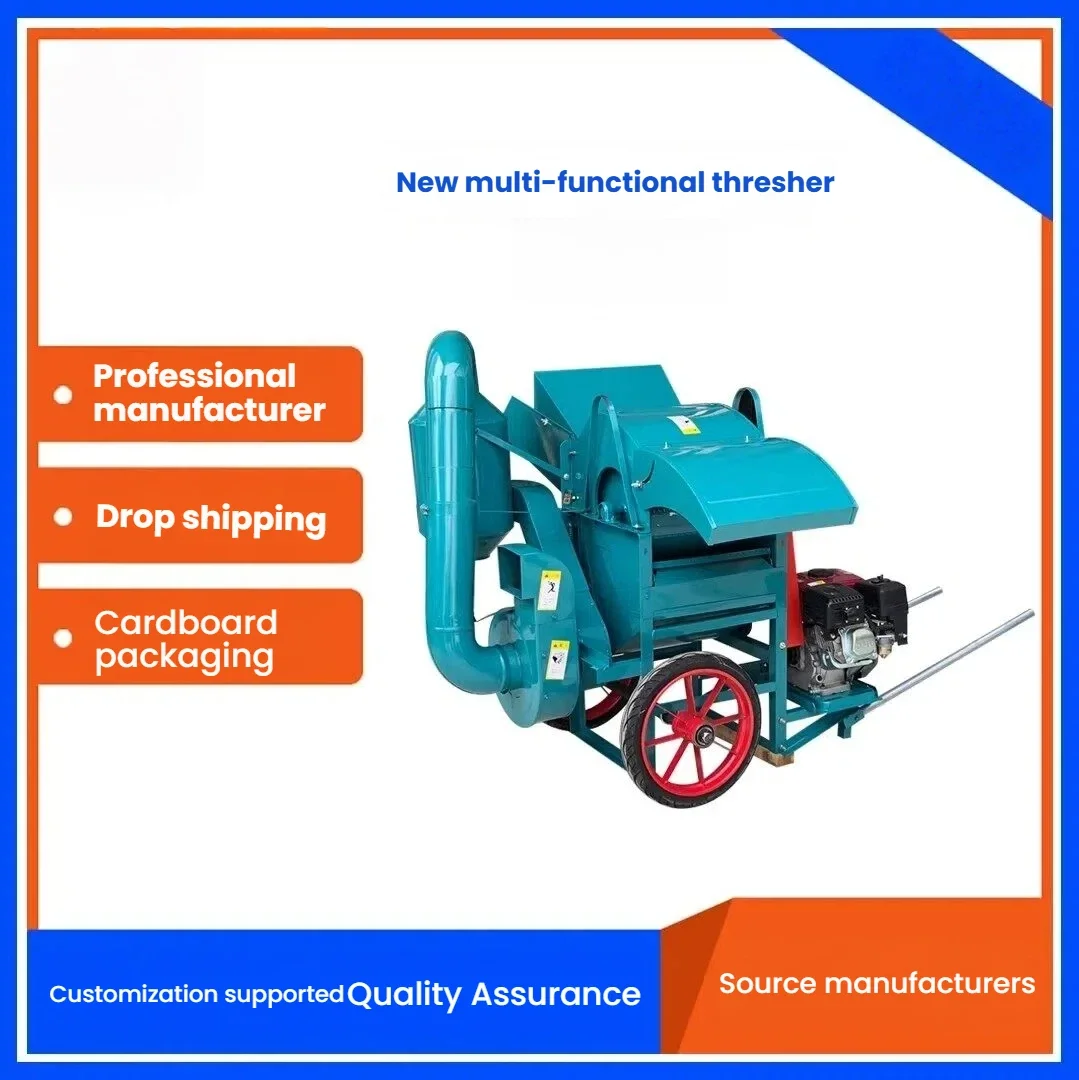 New multi-functional thresher

• Professional manufacturer

• Drop shipping

• Cardboard packaging

Customization supported Quality Assurance

Source manufacturers